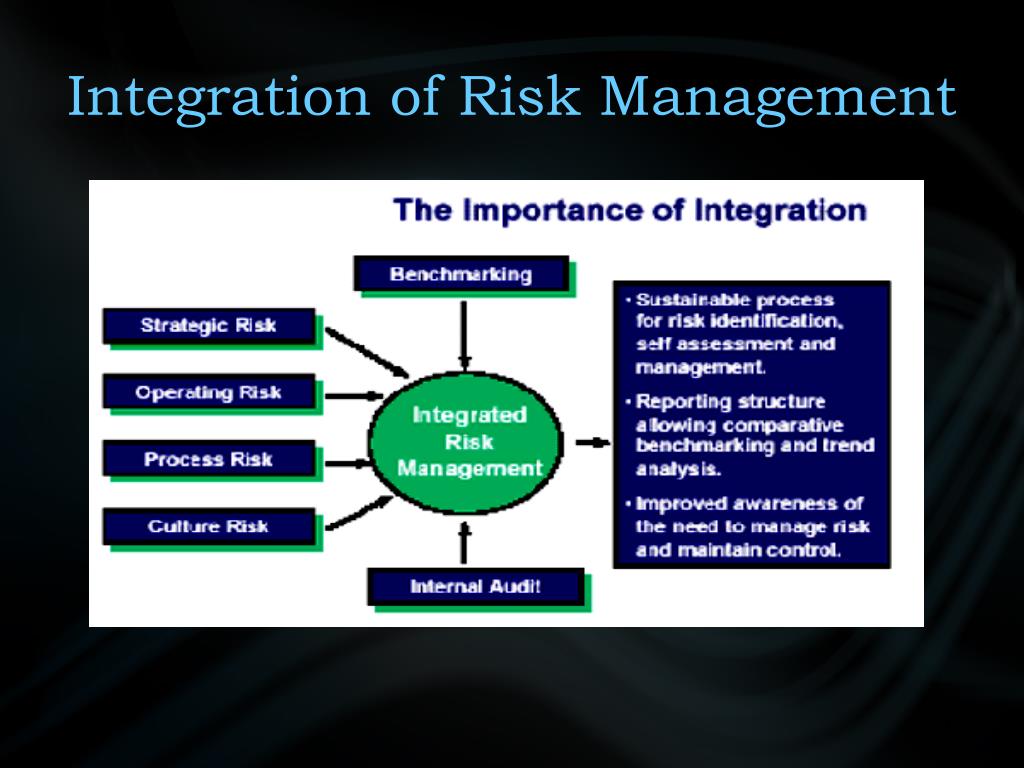 Integration of Risk Management

The Importance of Integration

Benchmarking

Strategic Risk

Operating Risk

Process Risk

Culture Risk

Integrated Risk Management

Internal Audit

• Sustainable process for risk identification, self assessment and management.

• Reporting structure allowing comparative benchmarking and trend analysis.

• Improved awareness of the need to manage risk and maintain control.